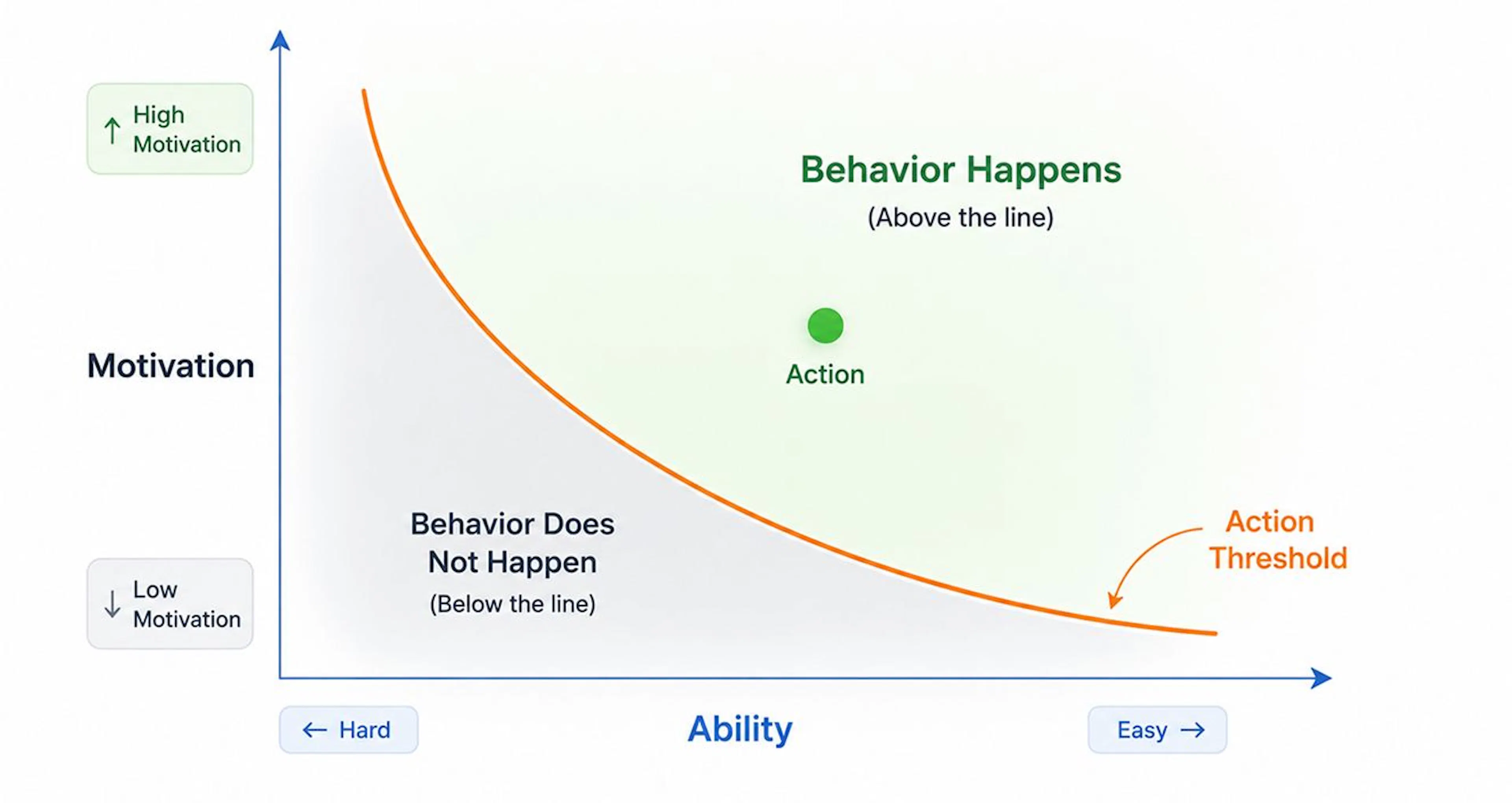 ↑ High Motivation

Motivation

↓ Low Motivation

Behavior Happens
(Above the line)

Action

Behavior Does Not Happen
(Below the line)

Action Threshold

← Hard

Ability

Easy →